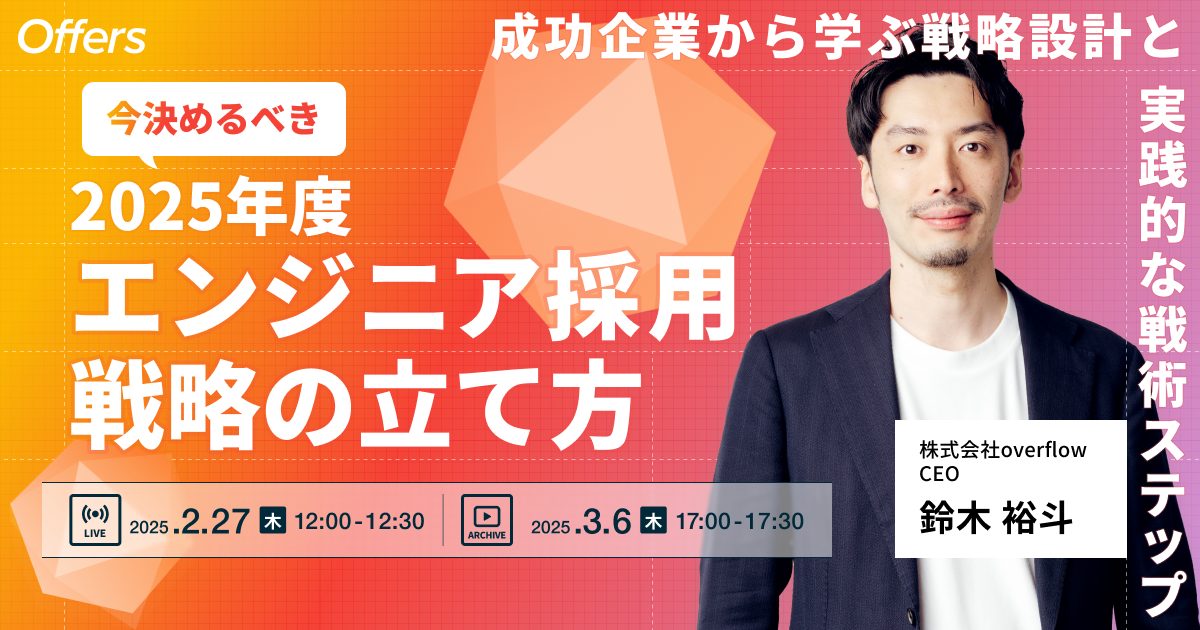 Offers

成功企業から学ぶ戦略設計と

実践的な戦術ステップ

今決めるべき

2025年度

エンジニア採用

戦略の立て方

LIVE 2025.2.27 木 12:00-12:30

ARCHIVE 2025.3.6 木 17:00-17:30

株式会社overflow
CEO

鈴木 裕斗